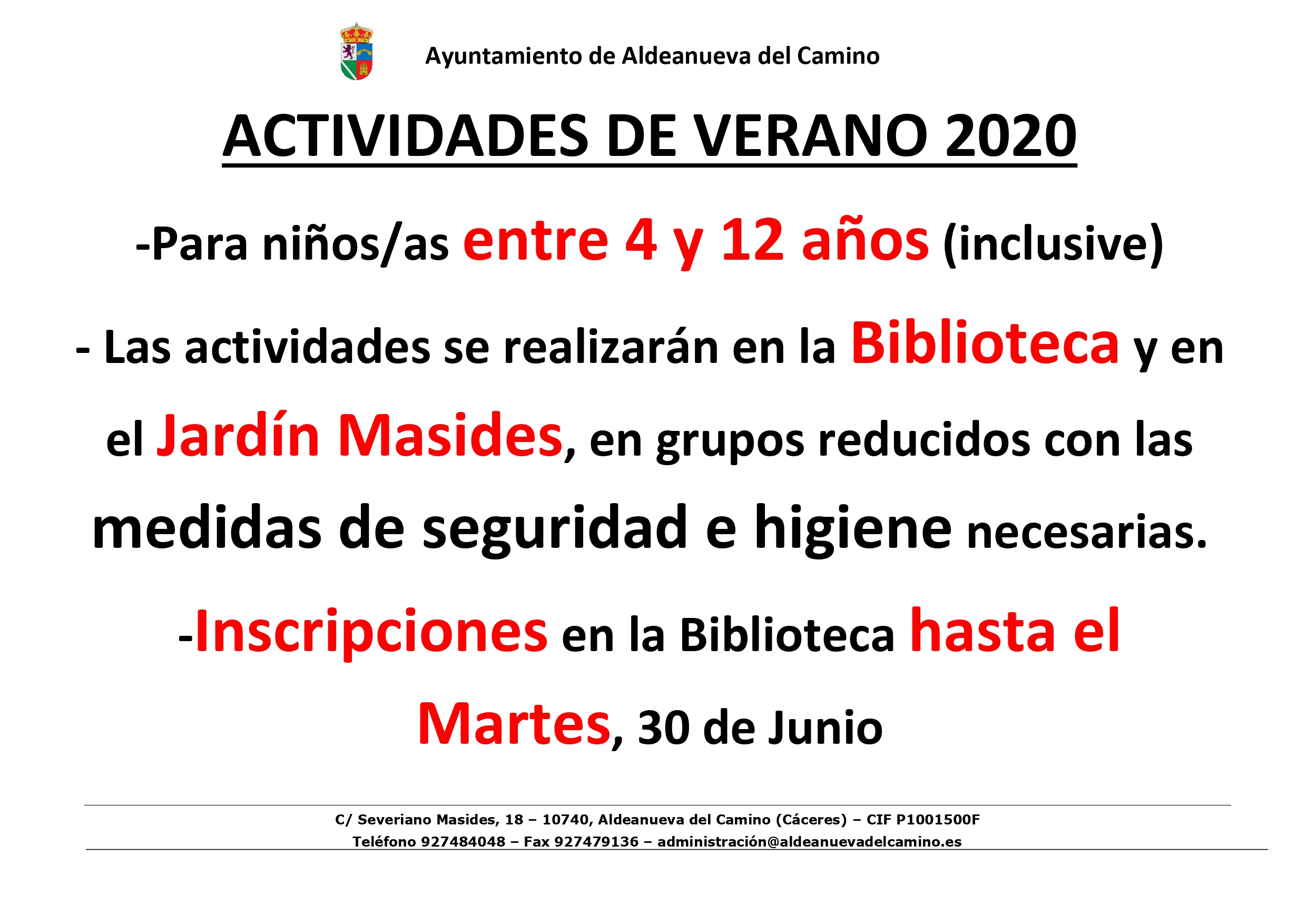 Ayuntamiento de Aldeanueva del Camino

ACTIVIDADES DE VERANO 2020

-Para niños/as entre 4 y 12 años (inclusive)

- Las actividades se realizarán en la Biblioteca y en el Jardín Masides, en grupos reducidos con las medidas de seguridad e higiene necesarias.

-Inscripciones en la Biblioteca hasta el Martes, 30 de Junio

C/ Severiano Masides, 18 – 10740, Aldeanueva del Camino (Cáceres) – CIF P1001500F
Teléfono 927484048 – Fax 927479136 – administración@aldeanuevadelcamino.es